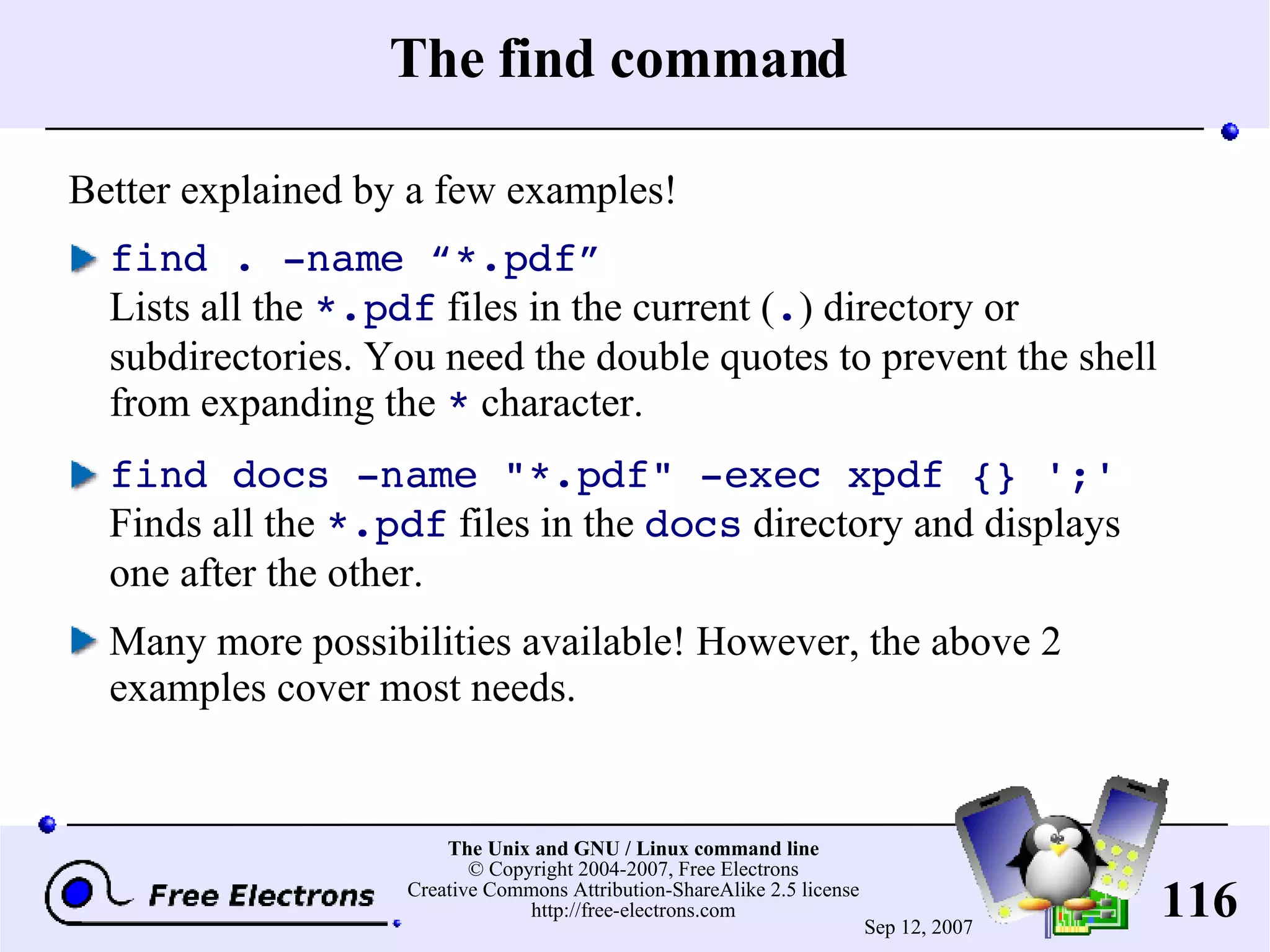 The find command

Better explained by a few examples!

find . -name “*.pdf”
Lists all the *.pdf files in the current (.) directory or subdirectories. You need the double quotes to prevent the shell from expanding the * character.

find docs -name "*.pdf" -exec xpdf {} ';'
Finds all the *.pdf files in the docs directory and displays one after the other.

Many more possibilities available! However, the above 2 examples cover most needs.

Free Electrons

The Unix and GNU / Linux command line
© Copyright 2004-2007, Free Electrons
Creative Commons Attribution-ShareAlike 2.5 license
http://free-electrons.com

Sep 12, 2007

116